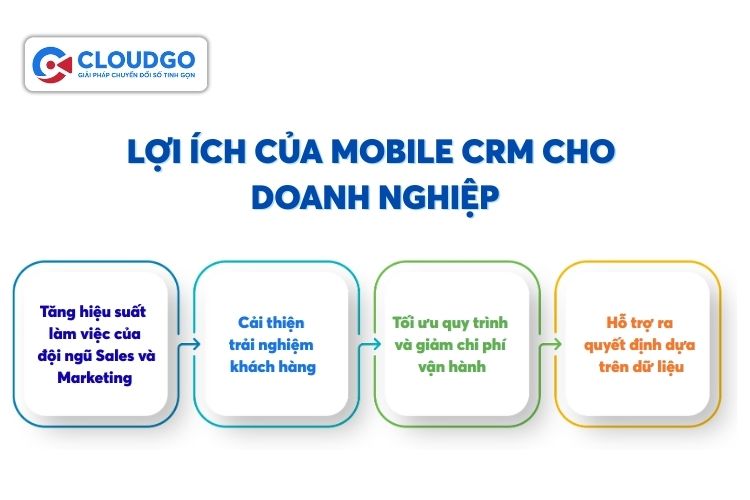 CLOUDGO
GIẢI PHÁP CHUYỂN ĐỔI SỐ TINH GỌN

LỢI ÍCH CỦA MOBILE CRM CHO DOANH NGHIỆP

Tăng hiệu suất làm việc của đội ngũ Sales và Marketing

Cải thiện trải nghiệm khách hàng

Tối ưu quy trình và giảm chi phí vận hành

Hỗ trợ ra quyết định dựa trên dữ liệu